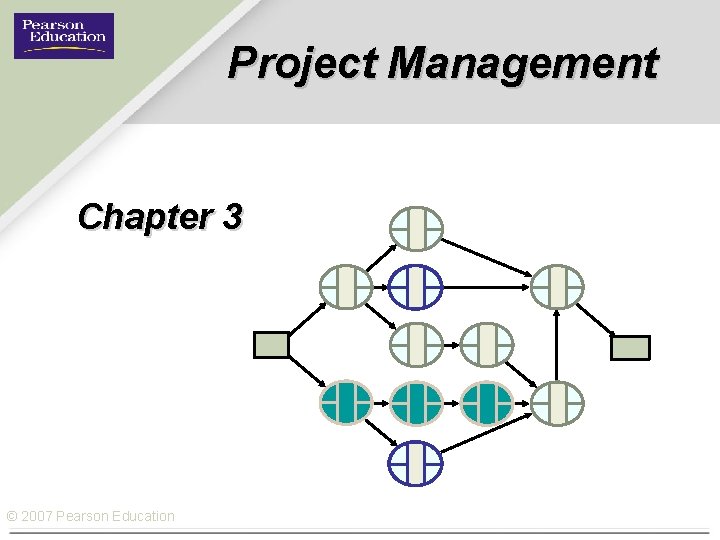 Pearson Education

Project Management

Chapter 3

© 2007 Pearson Education